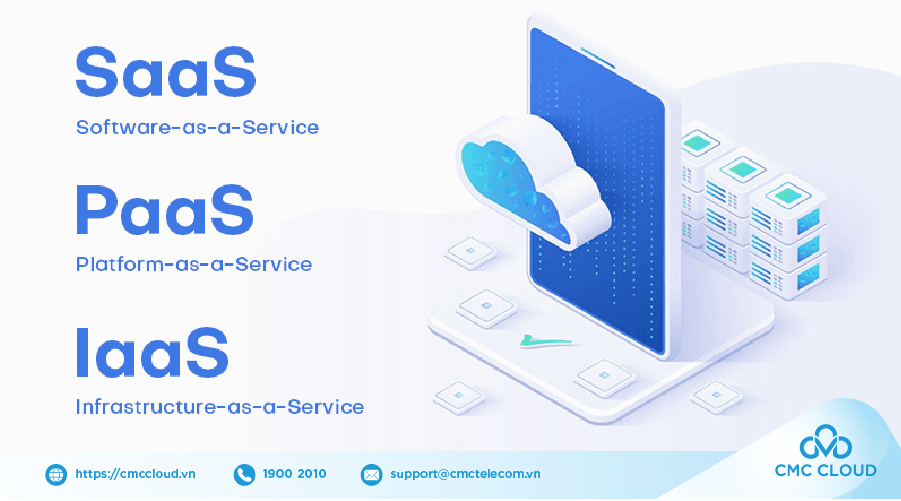 SaaS
Software-as-a-Service

PaaS
Platform-as-a-Service

IaaS
Infrastructure-as-a-Service

https://cmccloud.vn
1900 2010
support@cmctelecom.vn

CMC CLOUD